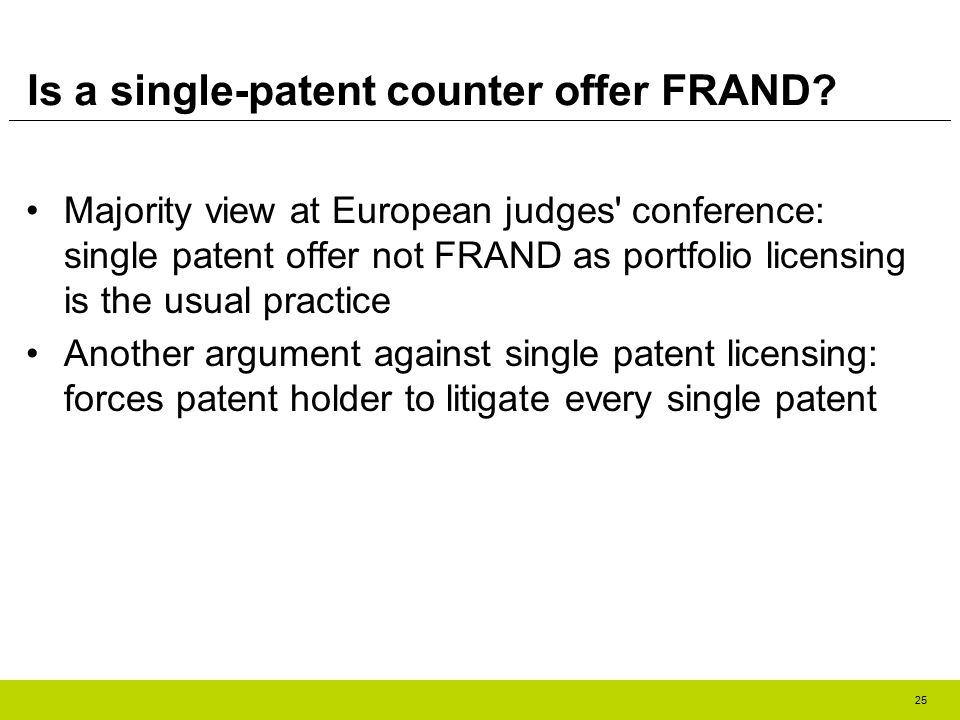 Is a single-patent counter offer FRAND?

• Majority view at European judges' conference: single patent offer not FRAND as portfolio licensing is the usual practice

• Another argument against single patent licensing: forces patent holder to litigate every single patent

25